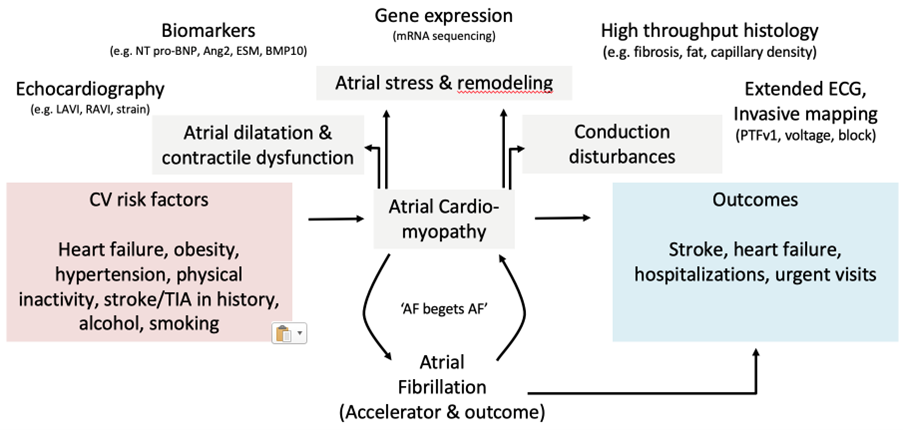 Biomarkers
(e.g. NT pro-BNP, Ang2, ESM, BMP10)

Gene expression
(mRNA sequencing)

High throughput histology
(e.g. fibrosis, fat, capillary density)

Echocardiography
(e.g. LAVI, RAVI, strain)

Atrial stress & remodeling

Extended ECG, Invasive mapping
(PTFv1, voltage, block)

Atrial dilatation & contractile dysfunction

Conduction disturbances

CV risk factors

Heart failure, obesity, hypertension, physical inactivity, stroke/TIA in history, alcohol, smoking

Atrial Cardiomyopathy

Outcomes

Stroke, heart failure, hospitalizations, urgent visits

'AF begets AF'

Atrial Fibrillation
(Accelerator & outcome)